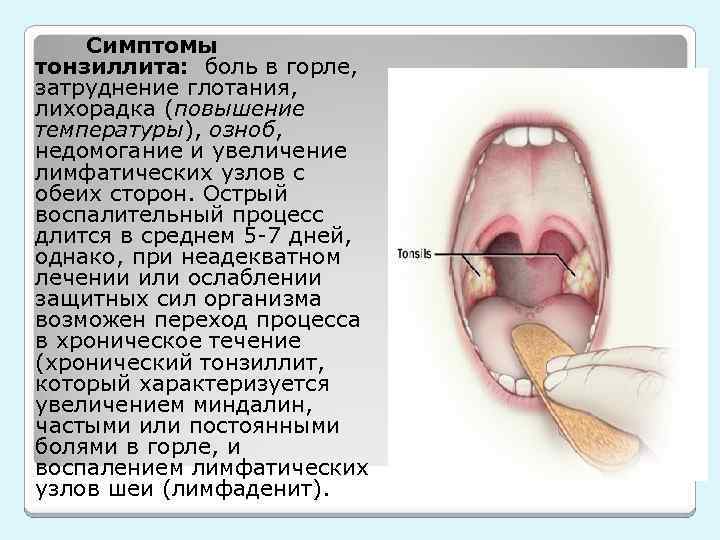 Симптомы тонзиллита: боль в горле, затруднение глотания, лихорадка (повышение температуры), озноб, недомогание и увеличение лимфатических узлов с обеих сторон. Острый воспалительный процесс длится в среднем 5-7 дней, однако, при неадекватном лечении или ослаблении защитных сил организма возможен переход процесса в хроническое течение (хронический тонзиллит, который характеризуется увеличением миндалин, частыми или постоянными болями в горле, и воспалением лимфатических узлов шеи (лимфаденит).

Tonsils